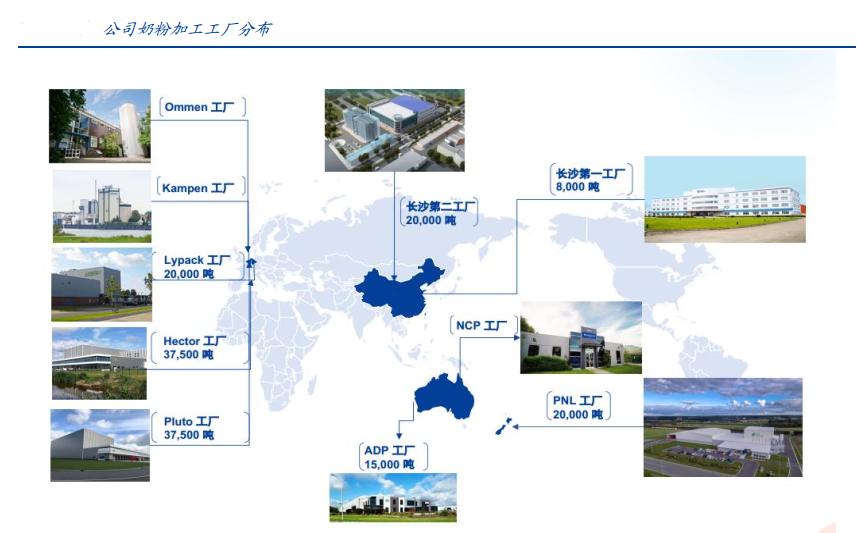 公司奶粉加工工厂分布

Ommen 工厂

Kampen 工厂

Lypack 工厂
20,000 吨

Hector 工厂
37,500 吨

Pluto 工厂
37,500 吨

长沙第二工厂
20,000 吨

长沙第一工厂
8,000 吨

NCP 工厂

PNL 工厂
20,000 吨

ADP 工厂
15,000 吨